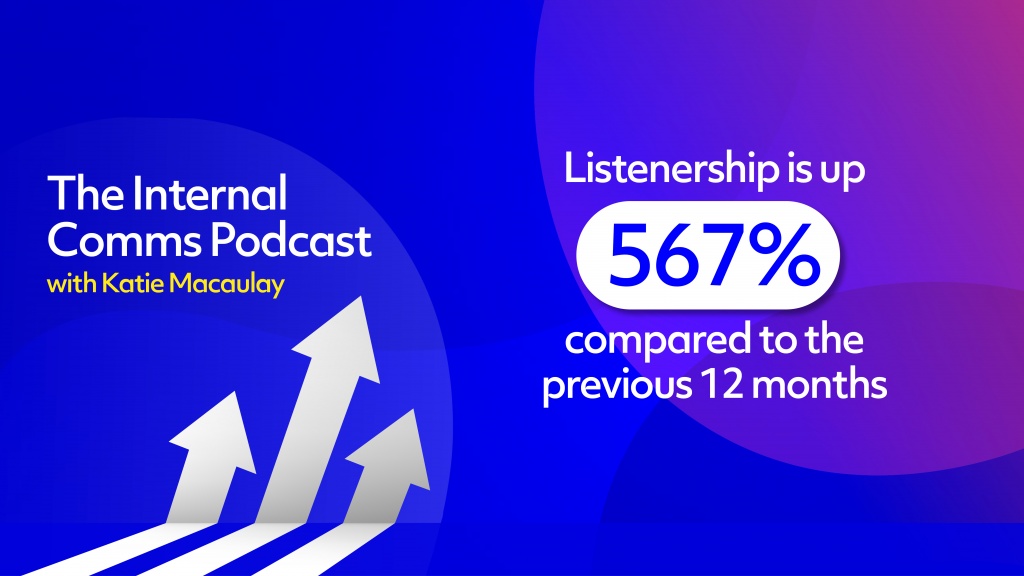 The Internal Comms Podcast
with Katie Macaulay

Listenership is up
567%
compared to the previous 12 months